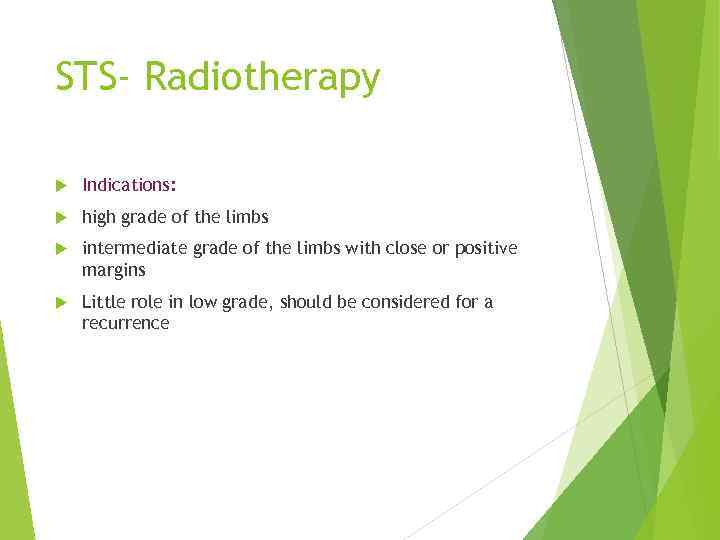 STS- Radiotherapy

Indications:

high grade of the limbs

intermediate grade of the limbs with close or positive margins

Little role in low grade, should be considered for a recurrence